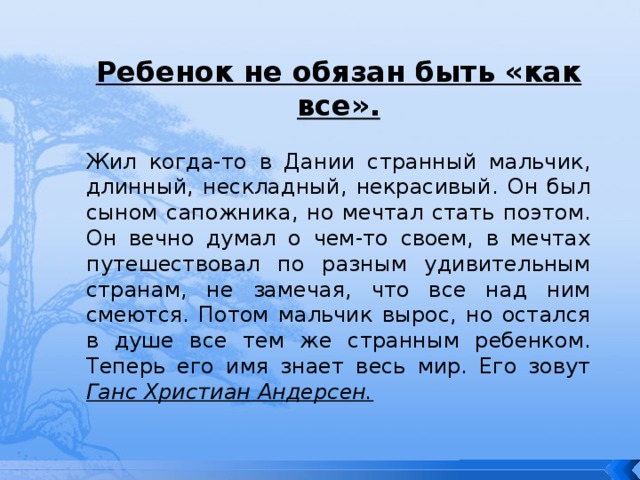 Ребенок не обязан быть «как все».

Жил когда-то в Дании странный мальчик, длинный, нескладный, некрасивый. Он был сыном сапожника, но мечтал стать поэтом. Он вечно думал о чем-то своем, в мечтах путешествовал по разным удивительным странам, не замечая, что все над ним смеются. Потом мальчик вырос, но остался в душе все тем же странным ребенком. Теперь его имя знает весь мир. Его зовут Ганс Христиан Андерсен.